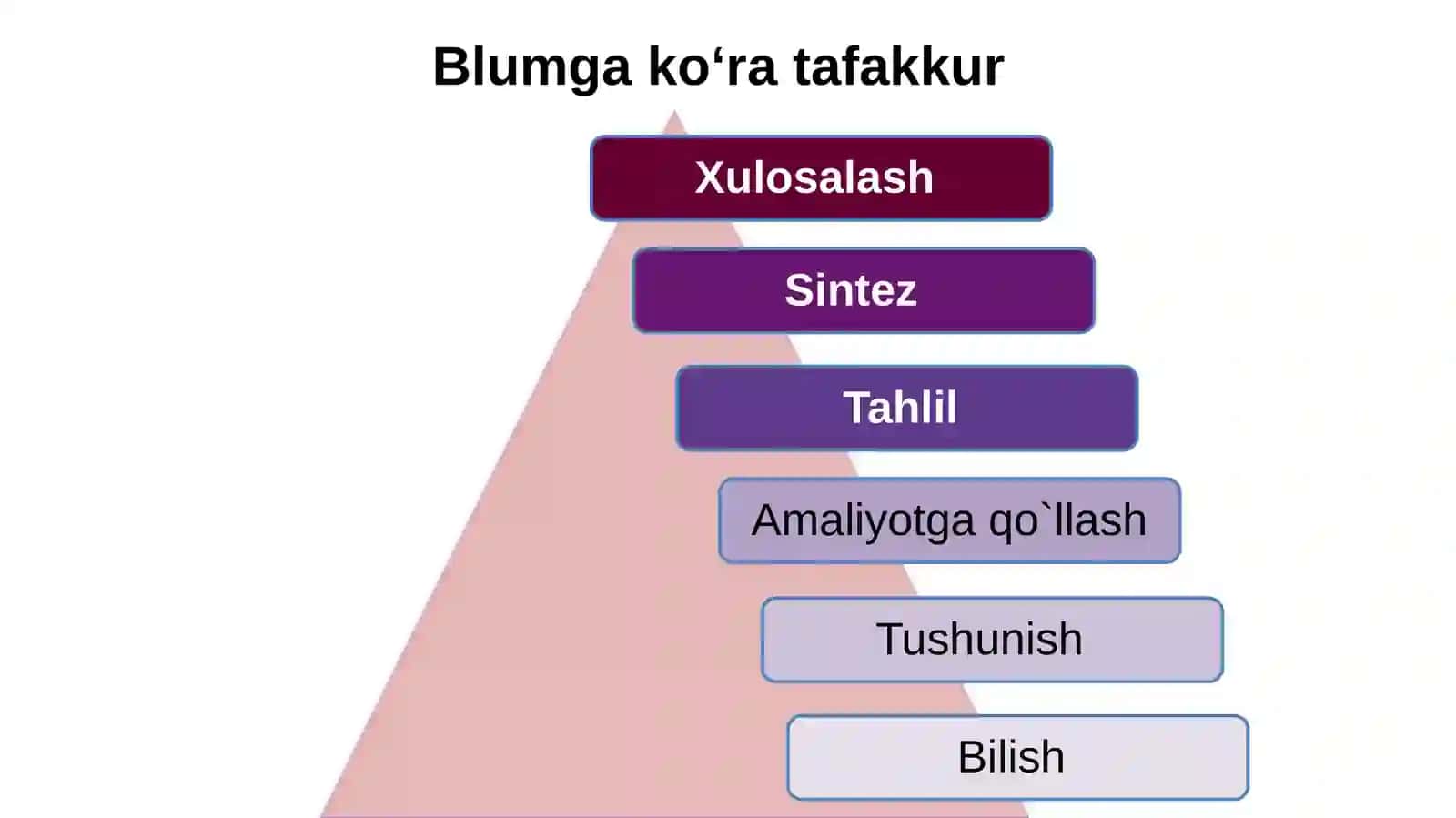 Blumga ko‘ra tafakkur

Xulosalash

Sintez

Tahlil

Amaliyotga qo`llash

Tushunish

Bilish